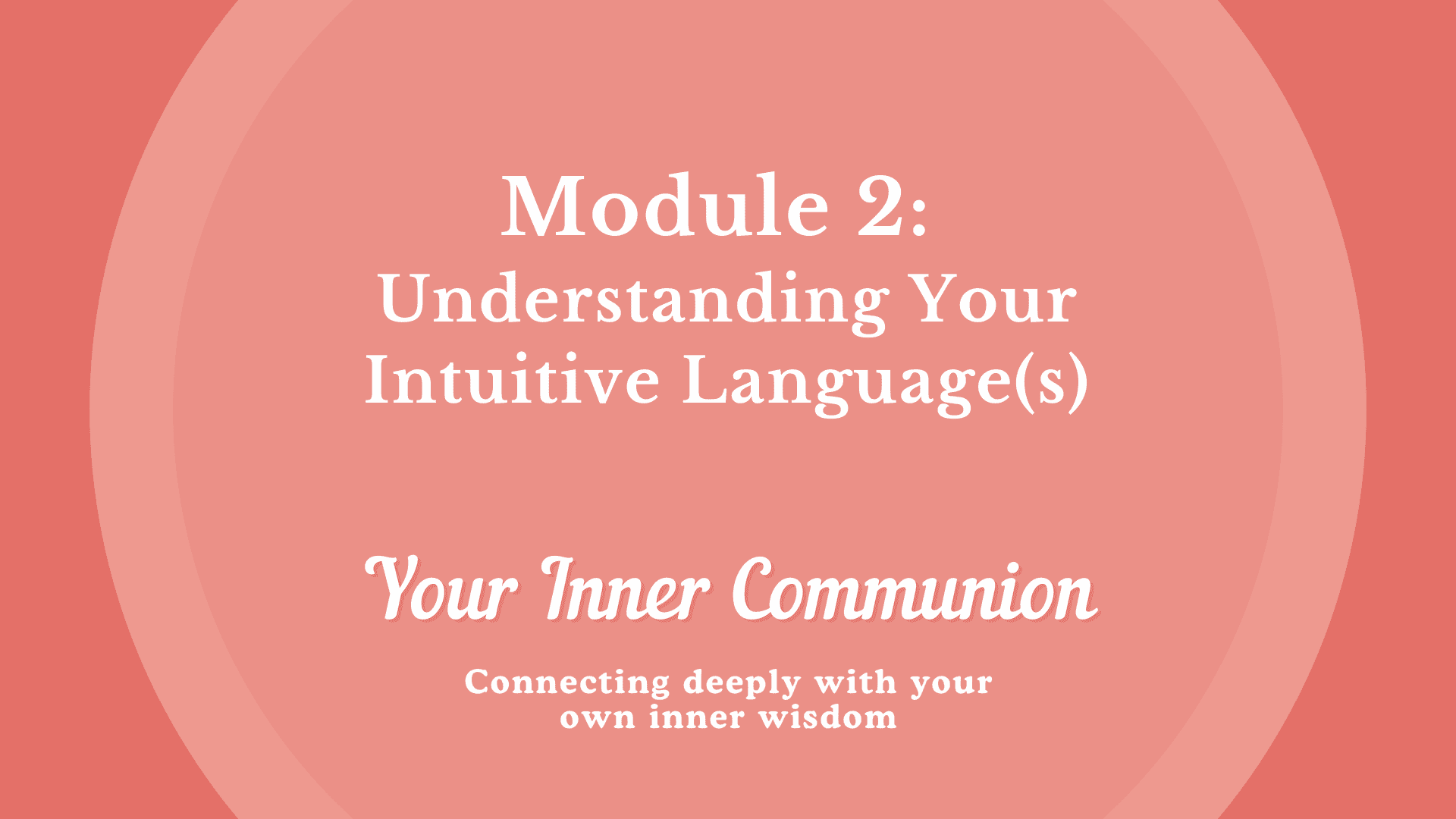 Module 2:
Understanding Your Intuitive Language(s)

Your Inner Communion

Connecting deeply with your own inner wisdom